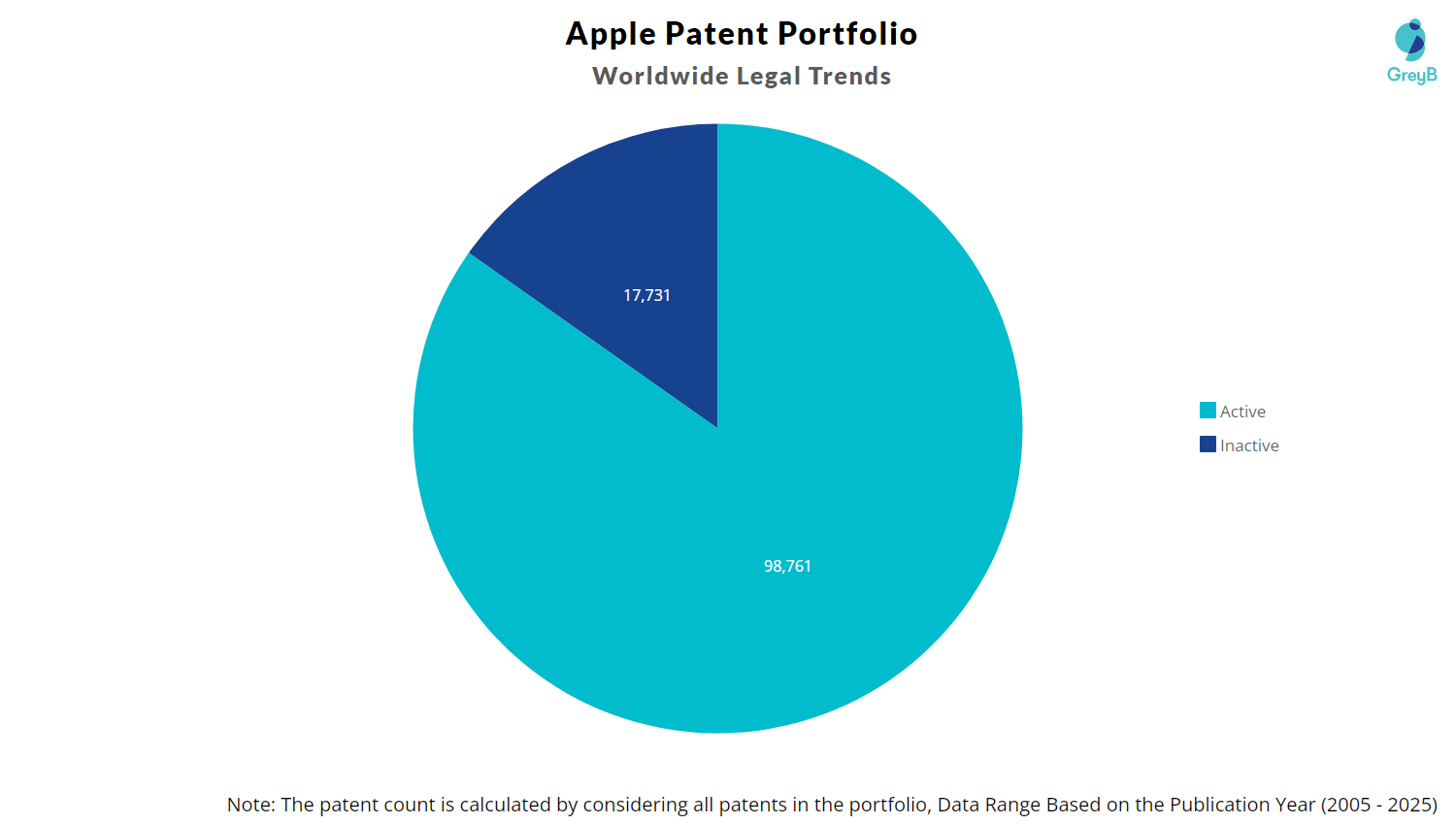 Apple Patent Portfolio
Worldwide Legal Trends

GreyB

17,731

98,761

Active
Inactive

Note: The patent count is calculated by considering all patents in the portfolio, Data Range Based on the Publication Year (2005 - 2025)